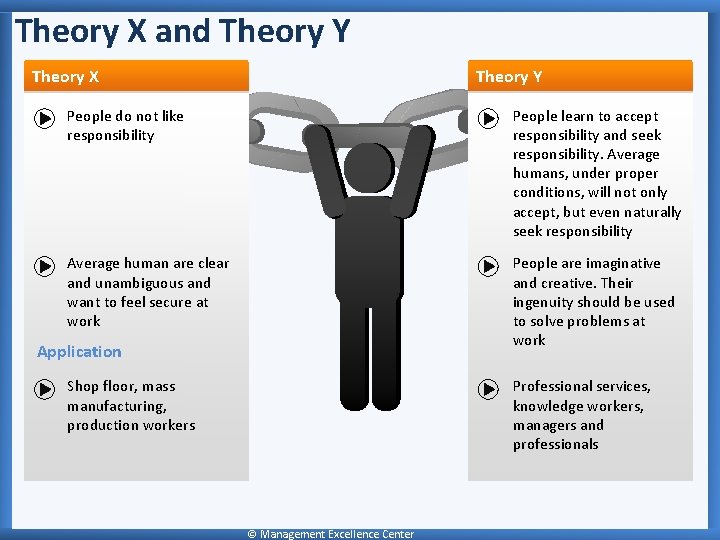 Theory X and Theory Y

Theory X

People do not like responsibility

Average human are clear and unambiguous and want to feel secure at work

Application

Shop floor, mass manufacturing, production workers

Theory Y

People learn to accept responsibility and seek responsibility. Average humans, under proper conditions, will not only accept, but even naturally seek responsibility

People are imaginative and creative. Their ingenuity should be used to solve problems at work

Professional services, knowledge workers, managers and professionals

© Management Excellence Center